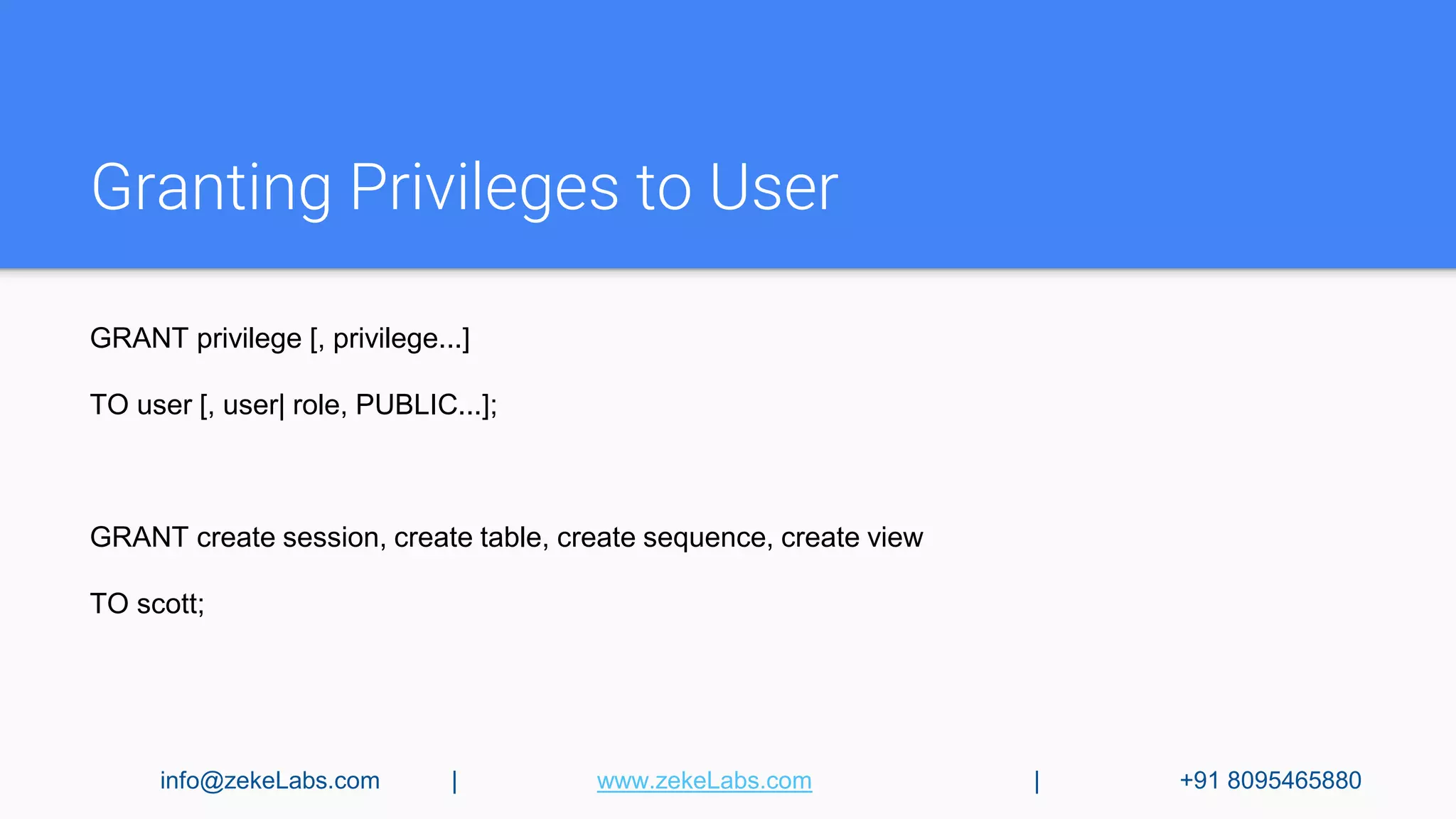 Granting Privileges to User

GRANT privilege [, privilege...]

TO user [, user| role, PUBLIC...];

GRANT create session, create table, create sequence, create view

TO scott;

info@zekeLabs.com | www.zekeLabs.com | +91 8095465880